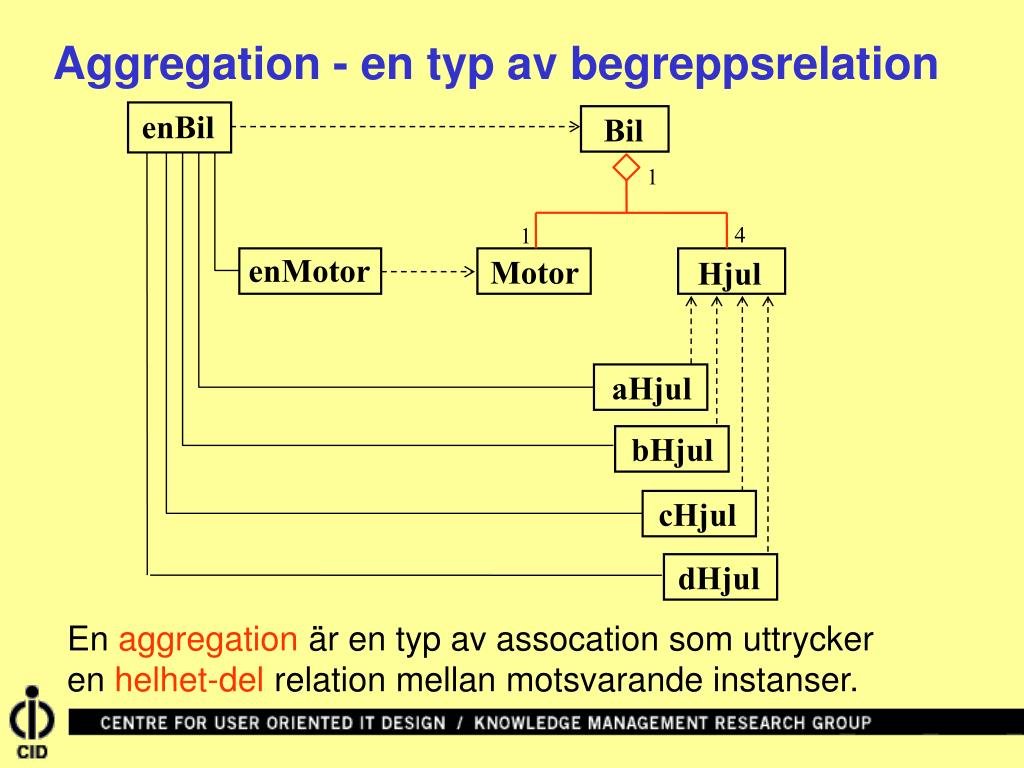 Aggregation - en typ av begreppsrelation

enBil

Bil

1

1

4

enMotor

Motor

Hjul

aHjul

bHjul

cHjul

dHjul

En aggregation är en typ av assocation som uttrycker en helhet-del relation mellan motsvarande instanser.

CID

CENTRE FOR USER ORIENTED IT DESIGN / KNOWLEDGE MANAGEMENT RESEARCH GROUP